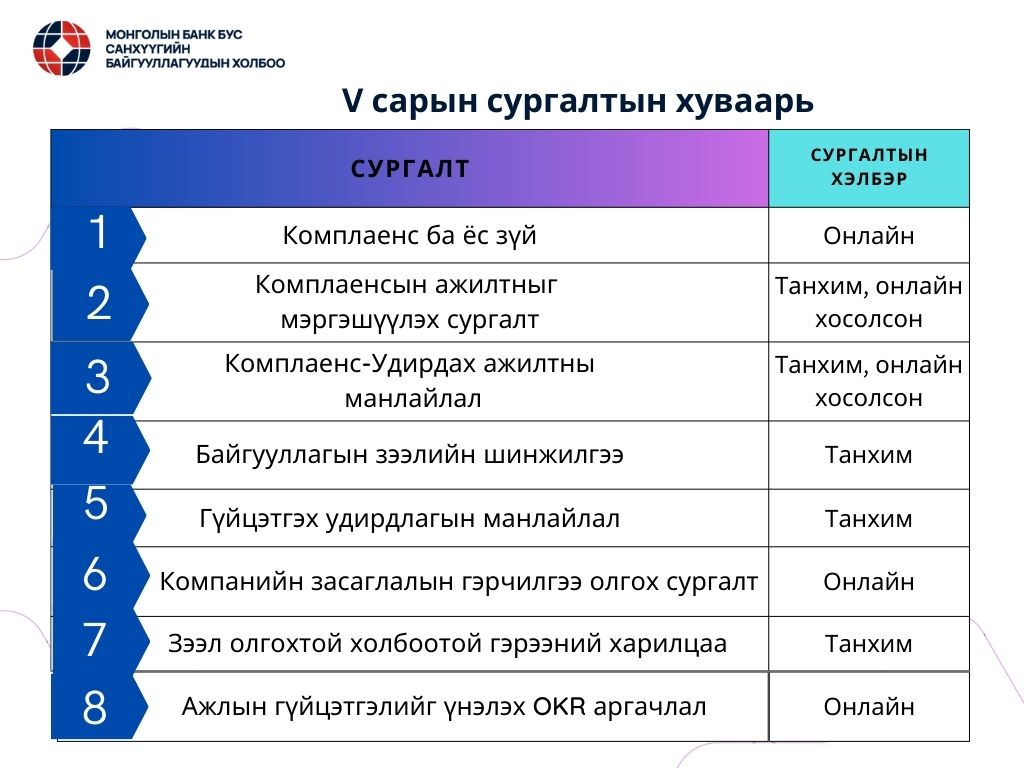 МОНГОЛЫН БАНК БУС САНХҮҮГИЙН БАЙГУУЛЛАГУУДЫН ХОЛБОО

V сарын сургалтын хуваарь

| | СУРГАЛТ | СУРГАЛТЫН ХЭЛБЭР |
|---|---|---|
| 1 | Комплаенс ба ёс зүй | Онлайн |
| 2 | Комплаенсын ажилтныг мэргэшүүлэх сургалт | Танхим, онлайн хосолсон |
| 3 | Комплаенс-Удирдах ажилтны манлайлал | Танхим, онлайн хосолсон |
| 4 | Байгууллагын зээлийн шинжилгээ | Танхим |
| 5 | Гүйцэтгэх удирдлагын манлайлал | Танхим |
| 6 | Компанийн засаглалын гэрчилгээ олгох сургалт | Онлайн |
| 7 | Зээл олгохтой холбоотой гэрээний харилцаа | Танхим |
| 8 | Ажлын гүйцэтгэлийг үнэлэх OKR аргачлал | Онлайн |